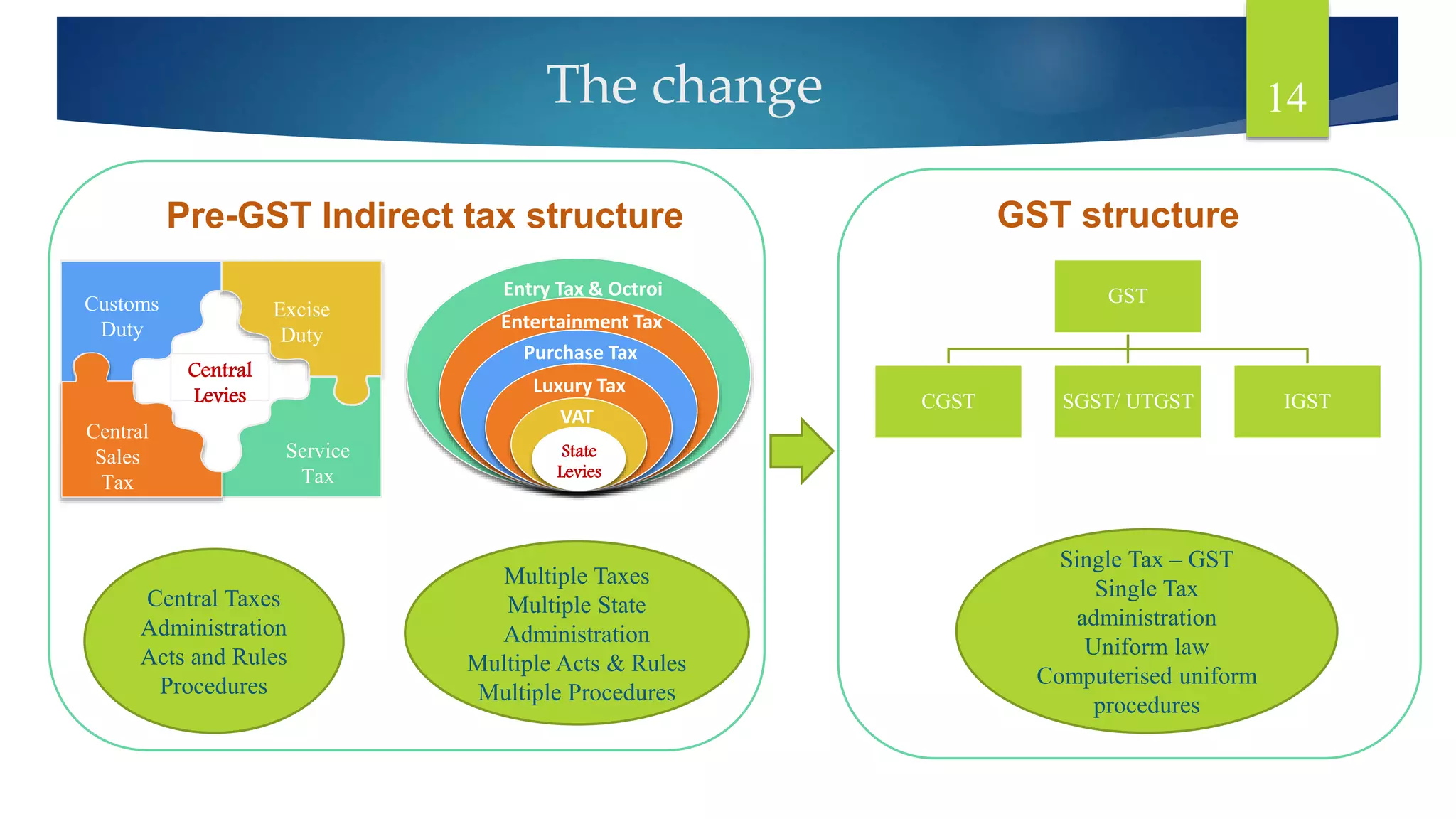 The change

14

Pre-GST Indirect tax structure

Customs Duty

Excise Duty

Central Levies

Central Sales Tax

Service Tax

Entry Tax & Octroi

Entertainment Tax

Purchase Tax

Luxury Tax

VAT

State Levies

Central Taxes Administration Acts and Rules Procedures

Multiple Taxes Multiple State Administration Multiple Acts & Rules Multiple Procedures

GST structure

GST

CGST

SGST/ UTGST

IGST

Single Tax – GST Single Tax administration Uniform law Computerised uniform procedures